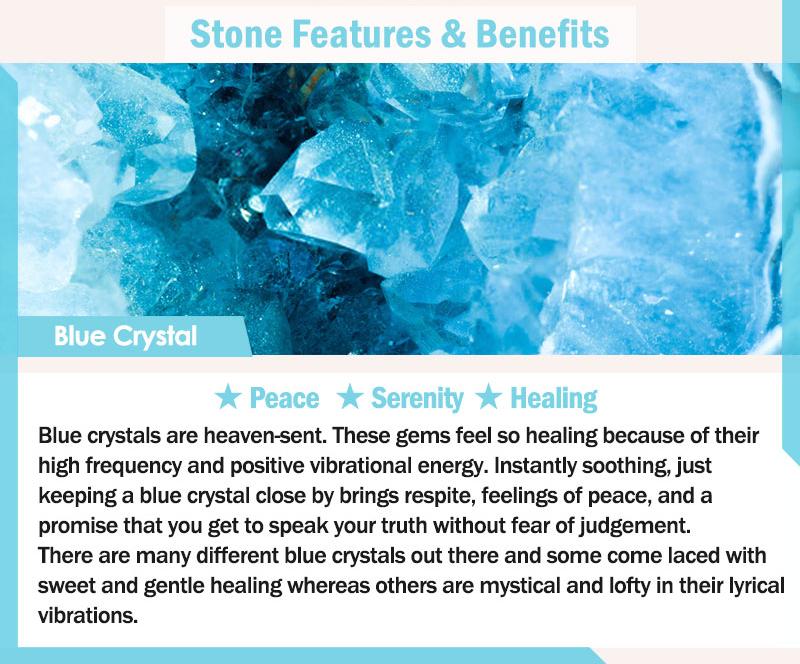 Stone Features & Benefits

Blue Crystal

★ Peace ★ Serenity ★ Healing

Blue crystals are heaven-sent. These gems feel so healing because of their high frequency and positive vibrational energy. Instantly soothing, just keeping a blue crystal close by brings respite, feelings of peace, and a promise that you get to speak your truth without fear of judgement.
There are many different blue crystals out there and some come laced with sweet and gentle healing whereas others are mystical and lofty in their lyrical vibrations.